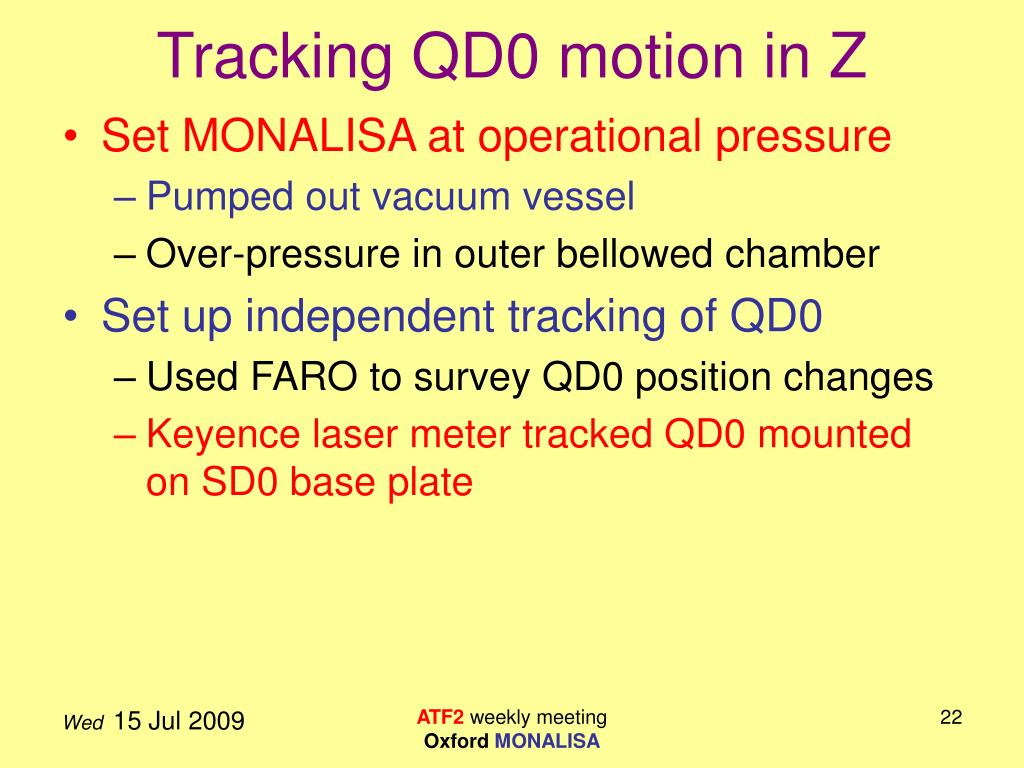 Tracking QD0 motion in Z

• Set MONALISA at operational pressure
– Pumped out vacuum vessel
– Over-pressure in outer bellowed chamber
• Set up independent tracking of QD0
– Used FARO to survey QD0 position changes
– Keyence laser meter tracked QD0 mounted on SD0 base plate

Wed 15 Jul 2009

ATF2 weekly meeting
Oxford MONALISA

22